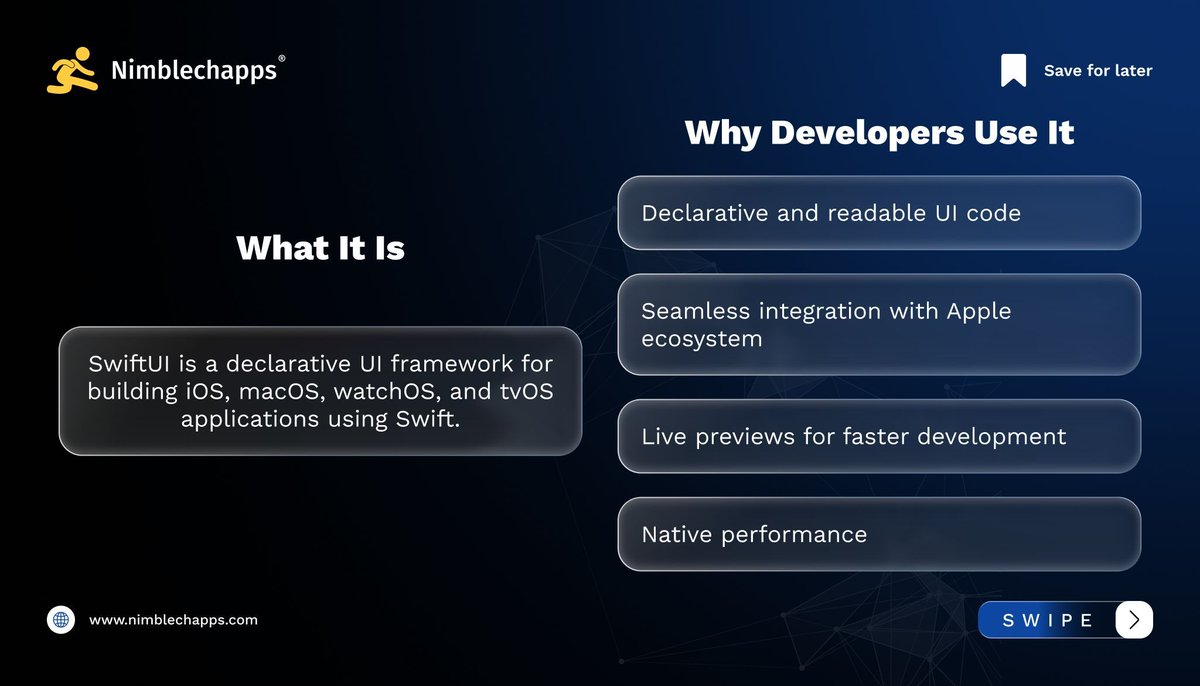 Nimblechapps®

Save for later

What It Is

SwiftUI is a declarative UI framework for building iOS, macOS, watchOS, and tvOS applications using Swift.

Why Developers Use It

Declarative and readable UI code

Seamless integration with Apple ecosystem

Live previews for faster development

Native performance

www.nimblechapps.com

SWIPE